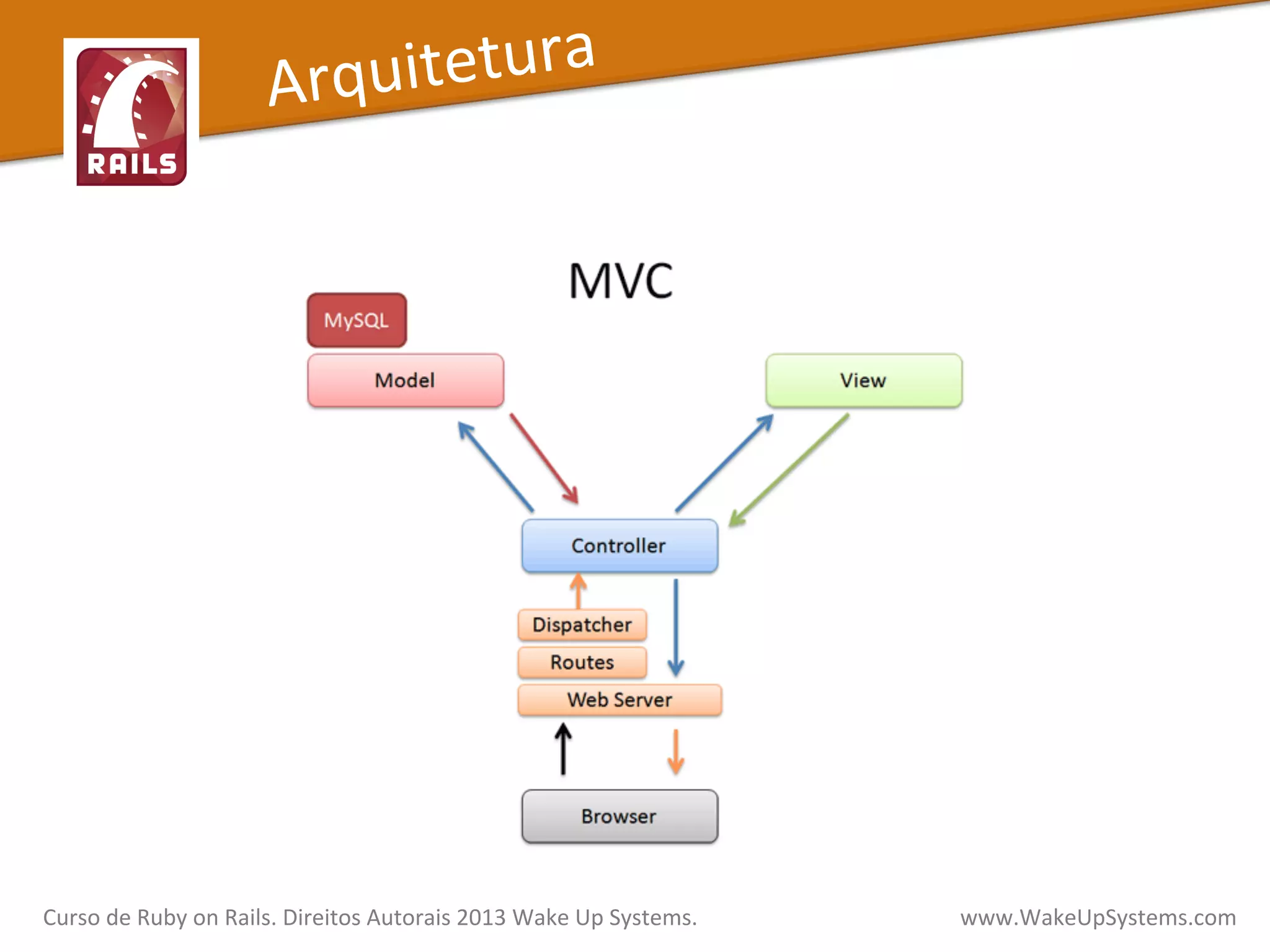 RAILS

Arquitetura

MVC

MySQL

Model

View

Controller

Dispatcher

Routes

Web Server

Browser

Curso de Ruby on Rails. Direitos Autorais 2013 Wake Up Systems.

www.WakeUpSystems.com